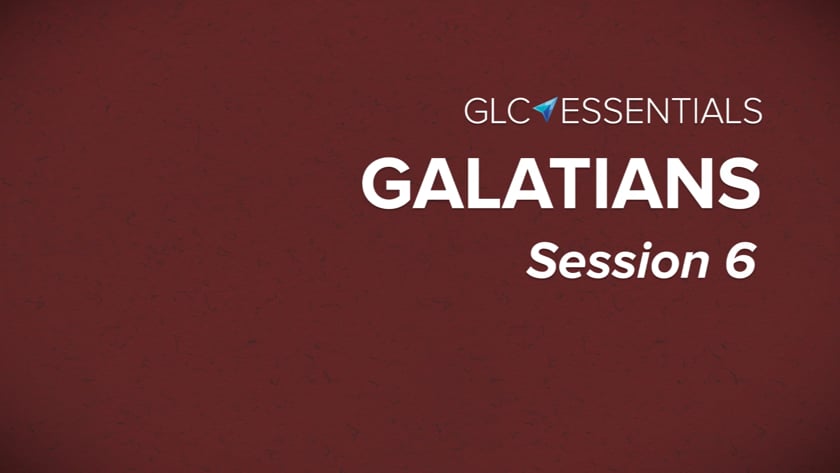 GLC ESSENTIALS

GALATIANS

Session 6